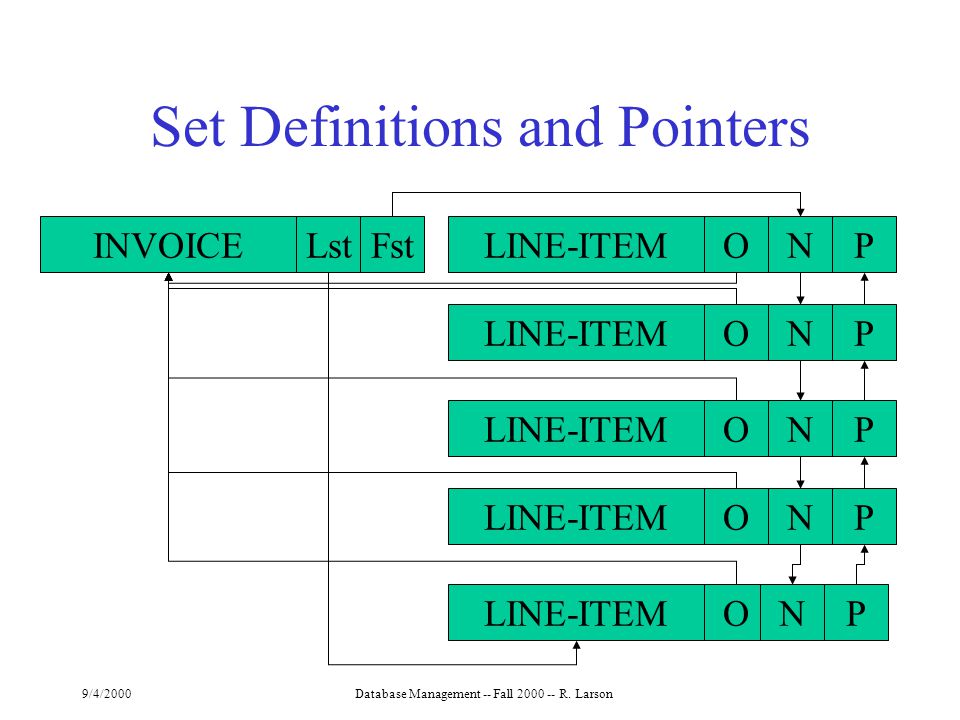 Set Definitions and Pointers

INVOICE Lst Fst

LINE-ITEM O N P

LINE-ITEM O N P

LINE-ITEM O N P

LINE-ITEM O N P

LINE-ITEM O N P

9/4/2000

Database Management -- Fall 2000 -- R. Larson